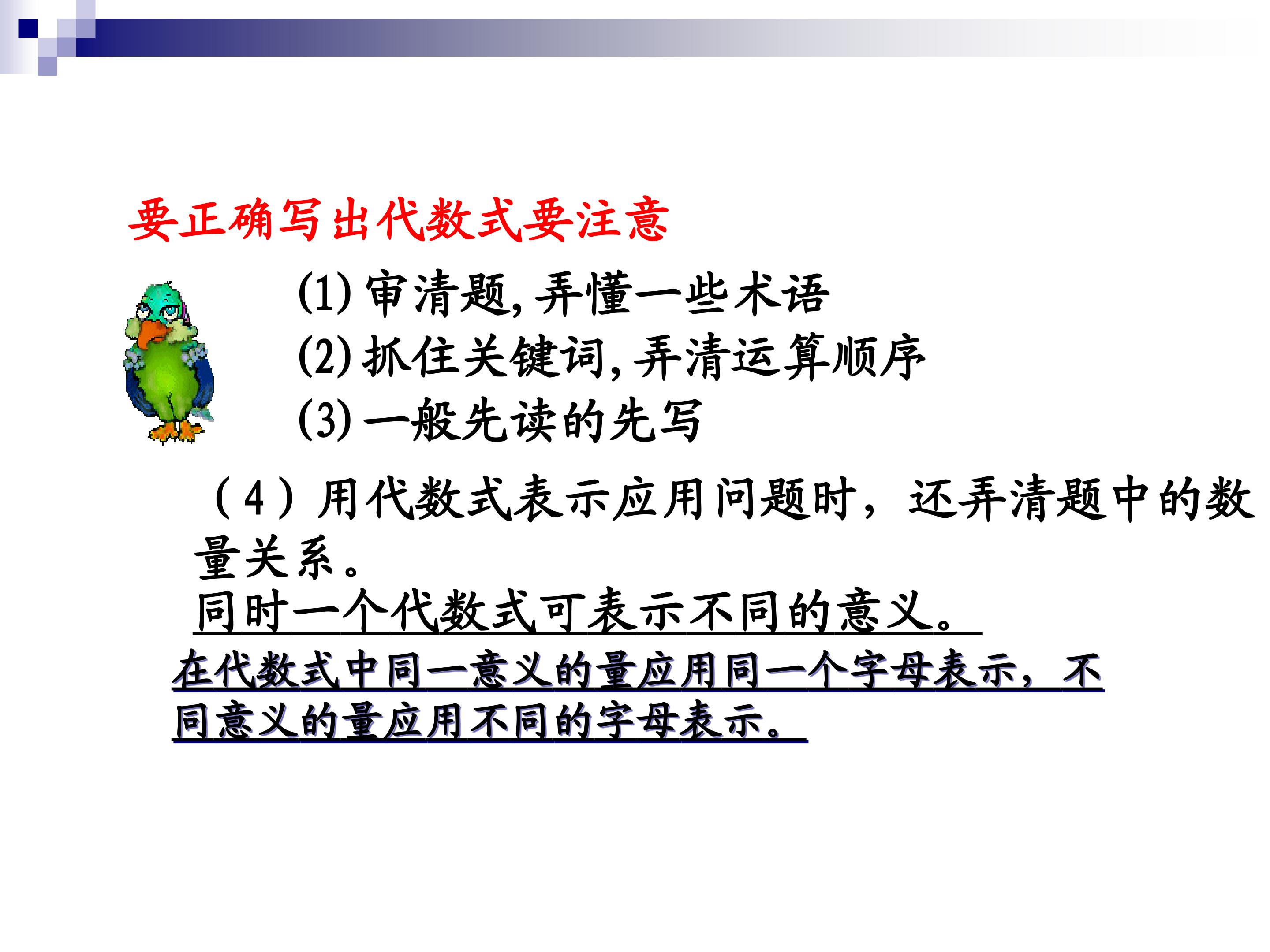 要正确写出代数式要注意

(1) 审清题, 弄懂一些术语

(2) 抓住关键词, 弄清运算顺序

(3) 一般先读的先写

（4）用代数式表示应用问题时，还弄清题中的数量关系。

同时一个代数式可表示不同的意义。

在代数式中同一意义的量应用同一个字母表示，不同意义的量应用不同的字母表示。